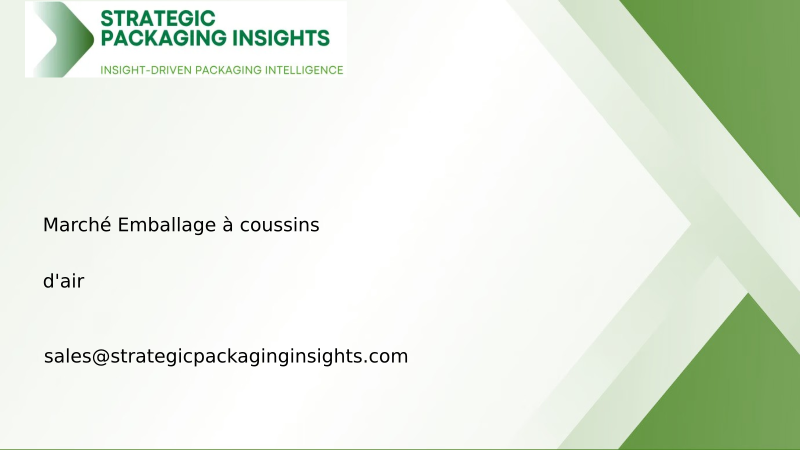 STRATEGIC PACKAGING INSIGHTS
INSIGHT-DRIVEN PACKAGING INTELLIGENCE

Marché Emballage à coussins

d'air

sales@strategicpackaginginsights.com